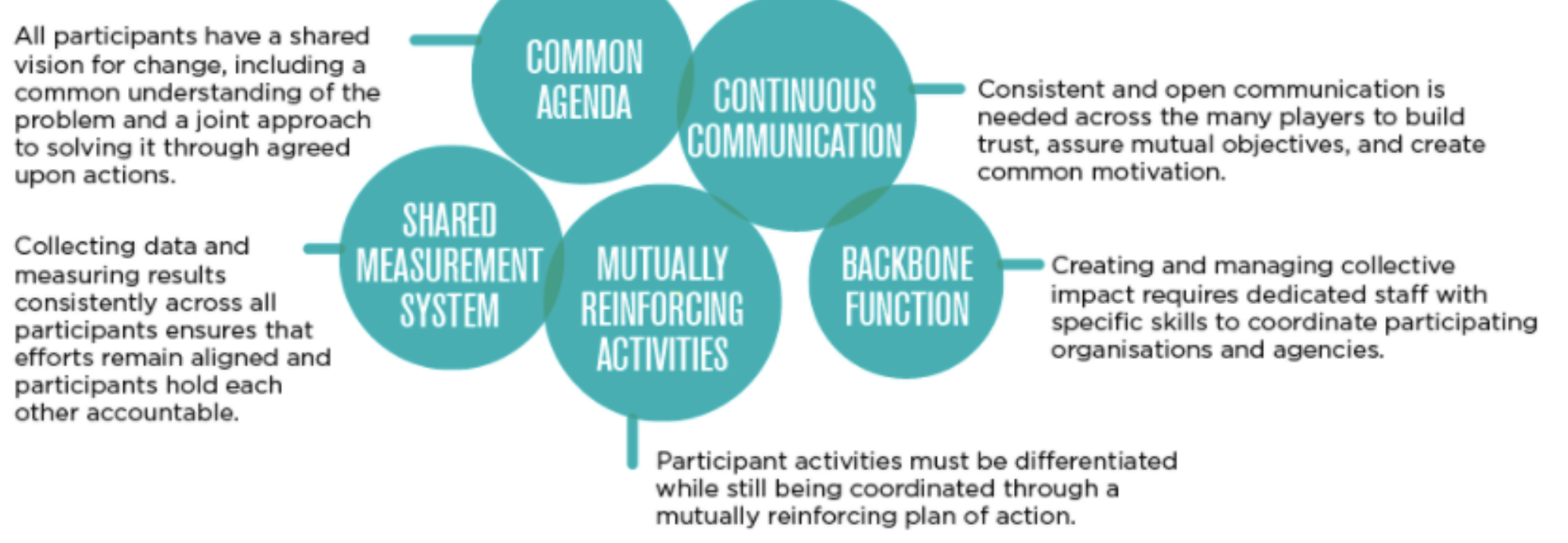 All participants have a shared vision for change, including a common understanding of the problem and a joint approach to solving it through agreed upon actions.

COMMON AGENDA

CONTINUOUS COMMUNICATION

Consistent and open communication is needed across the many players to build trust, assure mutual objectives, and create common motivation.

Collecting data and measuring results consistently across all participants ensures that efforts remain aligned and participants hold each other accountable.

SHARED MEASUREMENT SYSTEM

MUTUALLY REINFORCING ACTIVITIES

BACKBONE FUNCTION

Creating and managing collective impact requires dedicated staff with specific skills to coordinate participating organisations and agencies.

Participant activities must be differentiated while still being coordinated through a mutually reinforcing plan of action.